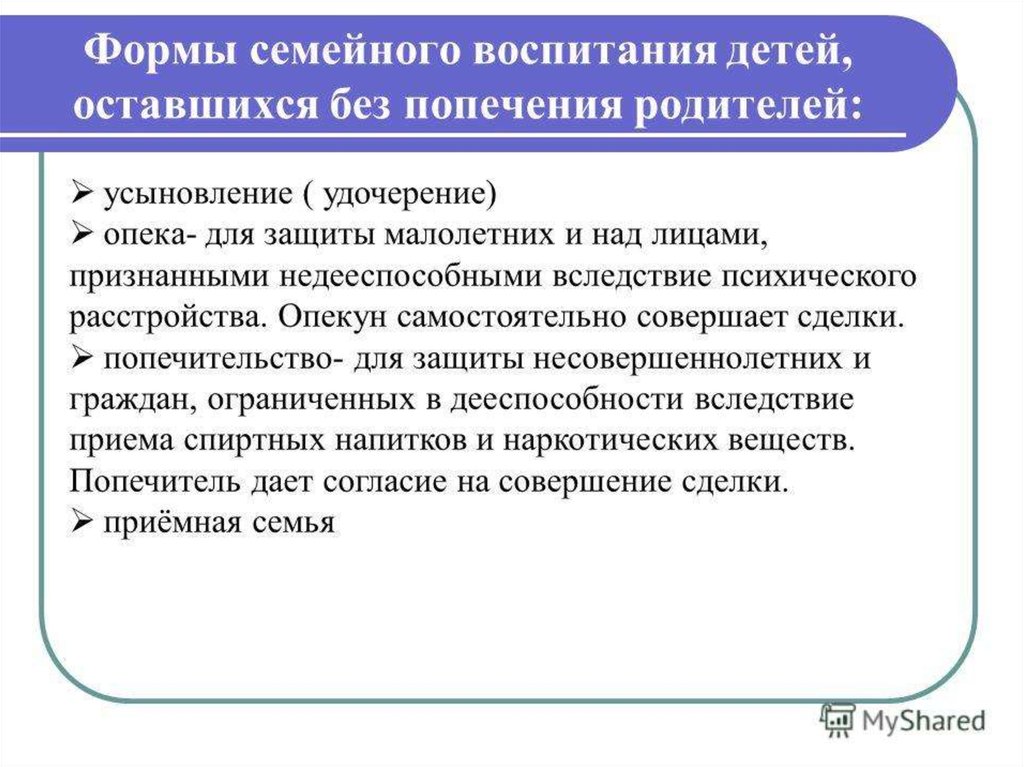 Формы семейного воспитания детей, оставшихся без попечения родителей:

➢ усыновление ( удочерение)
➢ опека- для защиты малолетних и над лицами, признанными недееспособными вследствие психического расстройства. Опекун самостоятельно совершает сделки.
➢ попечительство- для защиты несовершеннолетних и граждан, ограниченных в дееспособности вследствие приема спиртных напитков и наркотических веществ. Попечитель дает согласие на совершение сделки.
➢ приёмная семья

MyShared